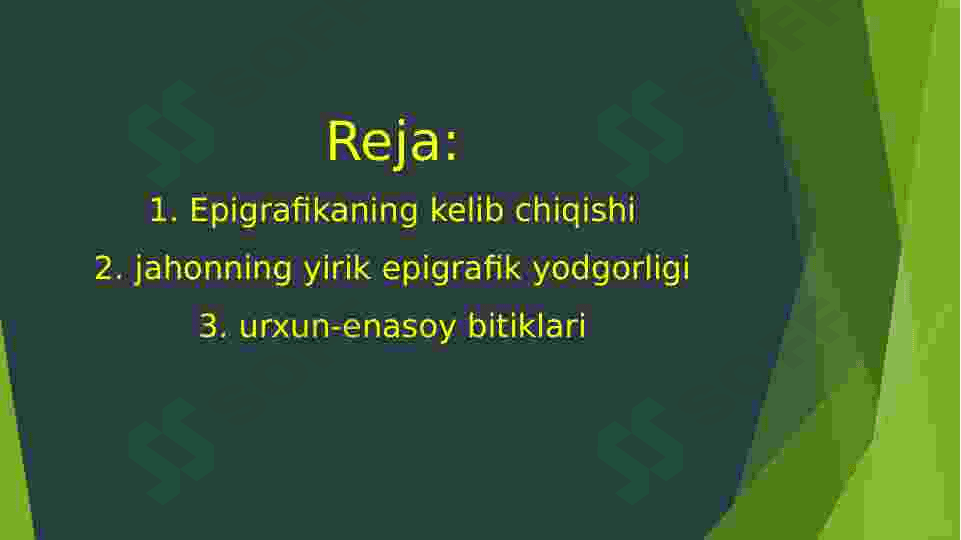 Reja:

1. Epigrafikaning kelib chiqishi

2. jahonning yirik epigrafik yodgorligi

3. urxun-enasoy bitiklari